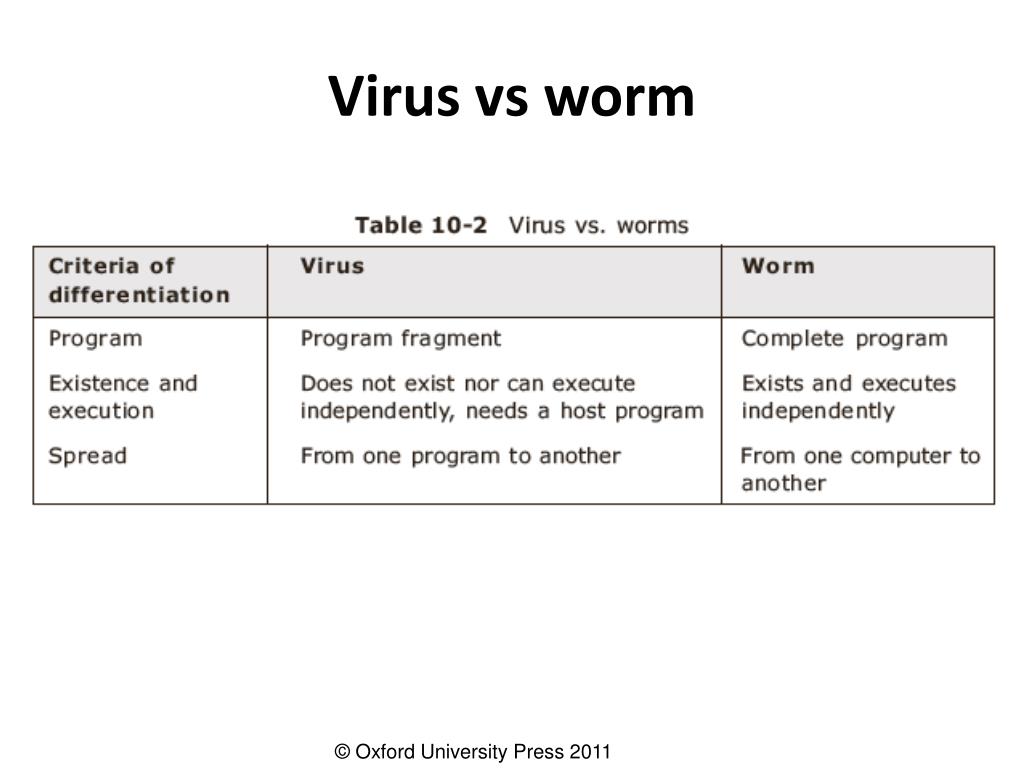 Virus vs worm

Table 10-2 Virus vs. worms

| Criteria of differentiation | Virus | Worm |
|---|---|---|
| Program | Program fragment | Complete program |
| Existence and execution | Does not exist nor can execute independently, needs a host program | Exists and executes independently |
| Spread | From one program to another | From one computer to another |

© Oxford University Press 2011